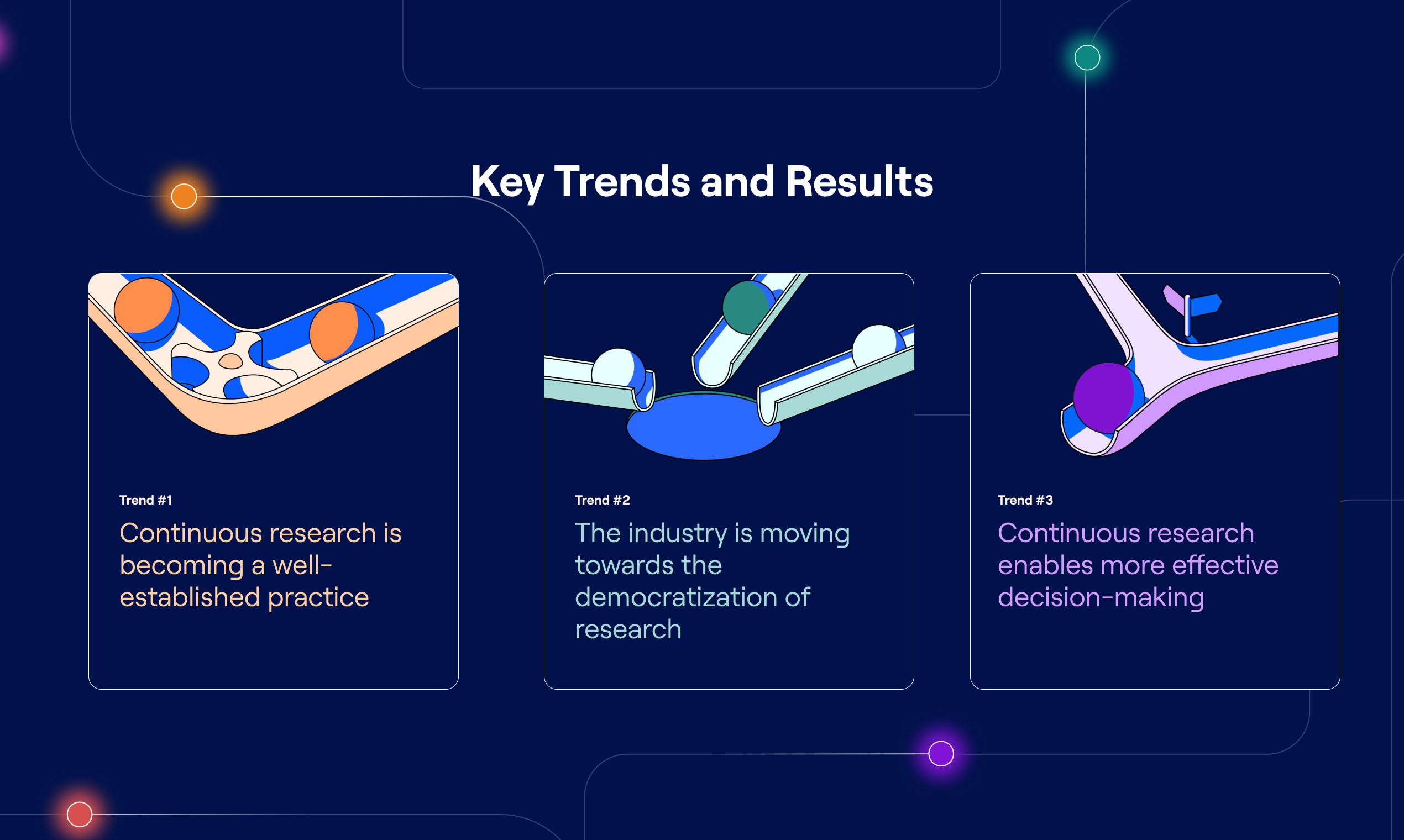 Key Trends and Results

Trend #1

Continuous research is becoming a well-established practice

Trend #2

The industry is moving towards the democratization of research

Trend #3

Continuous research enables more effective decision-making